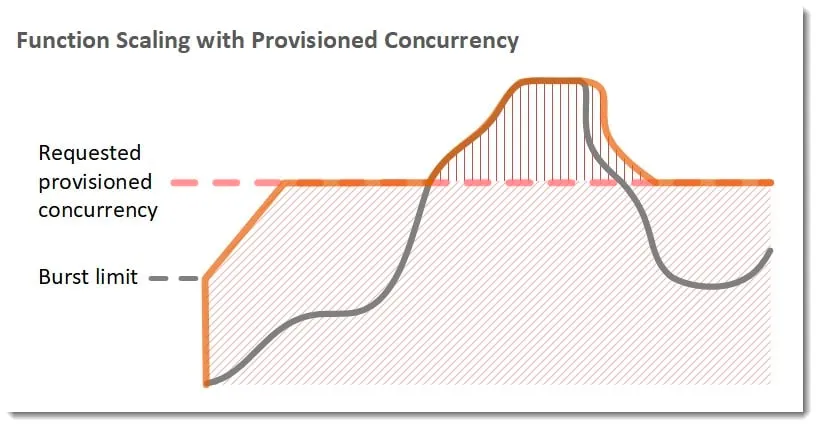 Function Scaling with Provisioned Concurrency

Requested provisioned concurrency

Burst limit